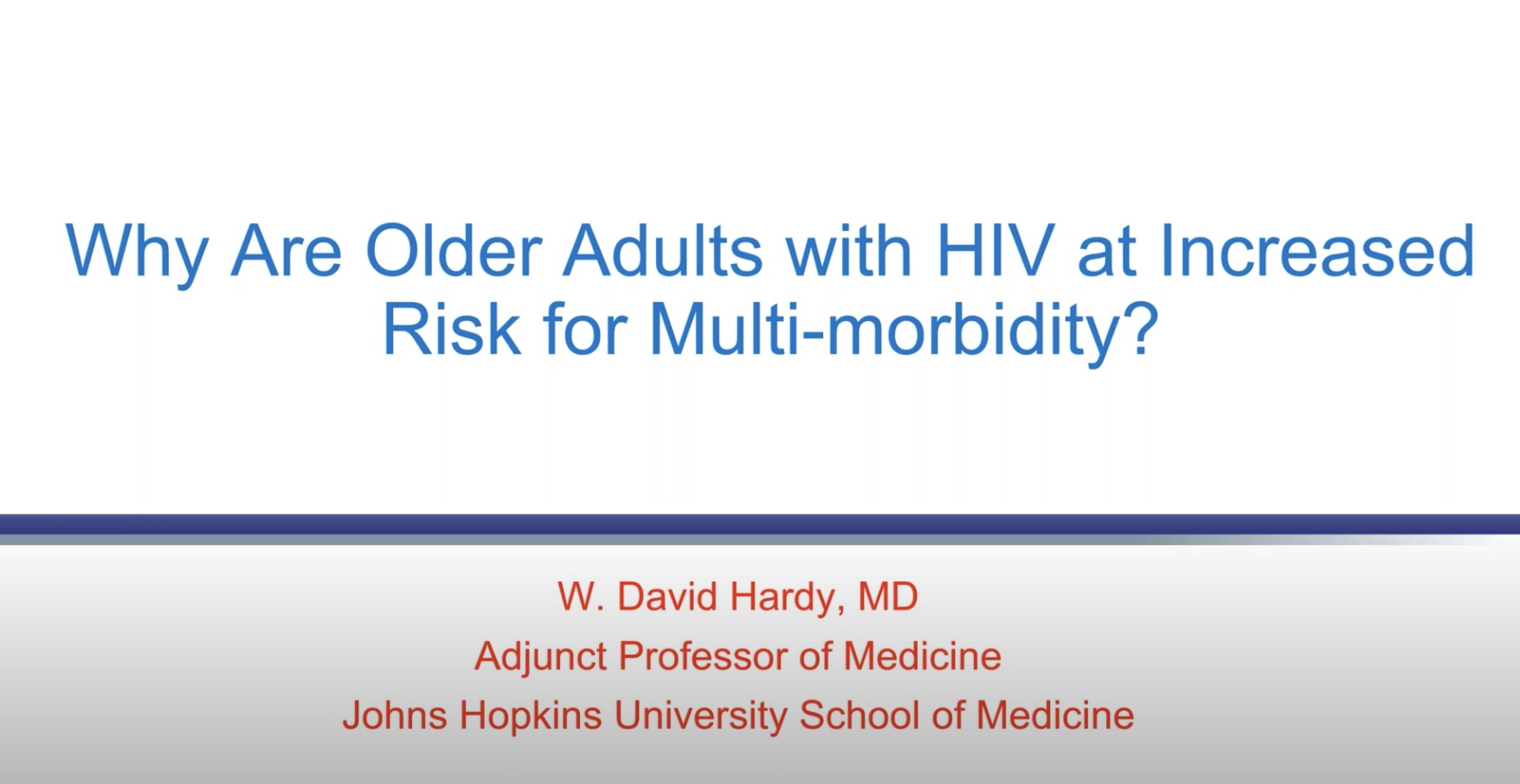 Why Are Older Adults with HIV at Increased Risk for Multi-morbidity?

W. David Hardy, MD
Adjunct Professor of Medicine
Johns Hopkins University School of Medicine